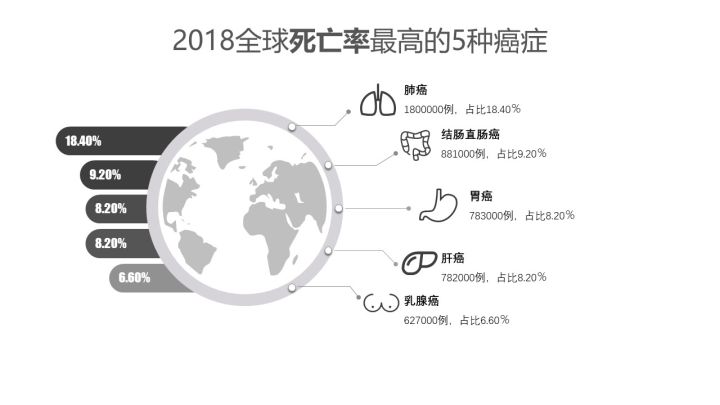 2018全球死亡率最高的5种癌症

18.40%

9.20%

8.20%

8.20%

6.60%

肺癌
1800000例，占比18.40%

结肠直肠癌
881000例，占比9.20%

胃癌
783000例，占比8.20%

肝癌
782000例，占比8.20%

乳腺癌
627000例，占比6.60%